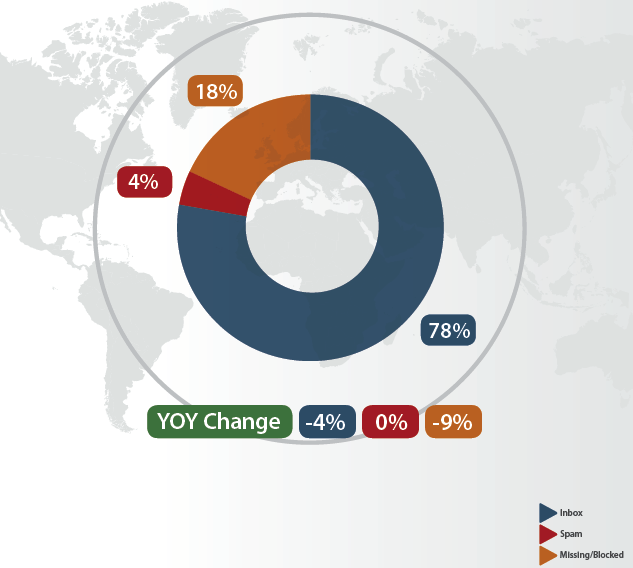 18%

4%

78%

YOY Change -4% 0% -9%

Inbox
Spam
Missing/Blocked